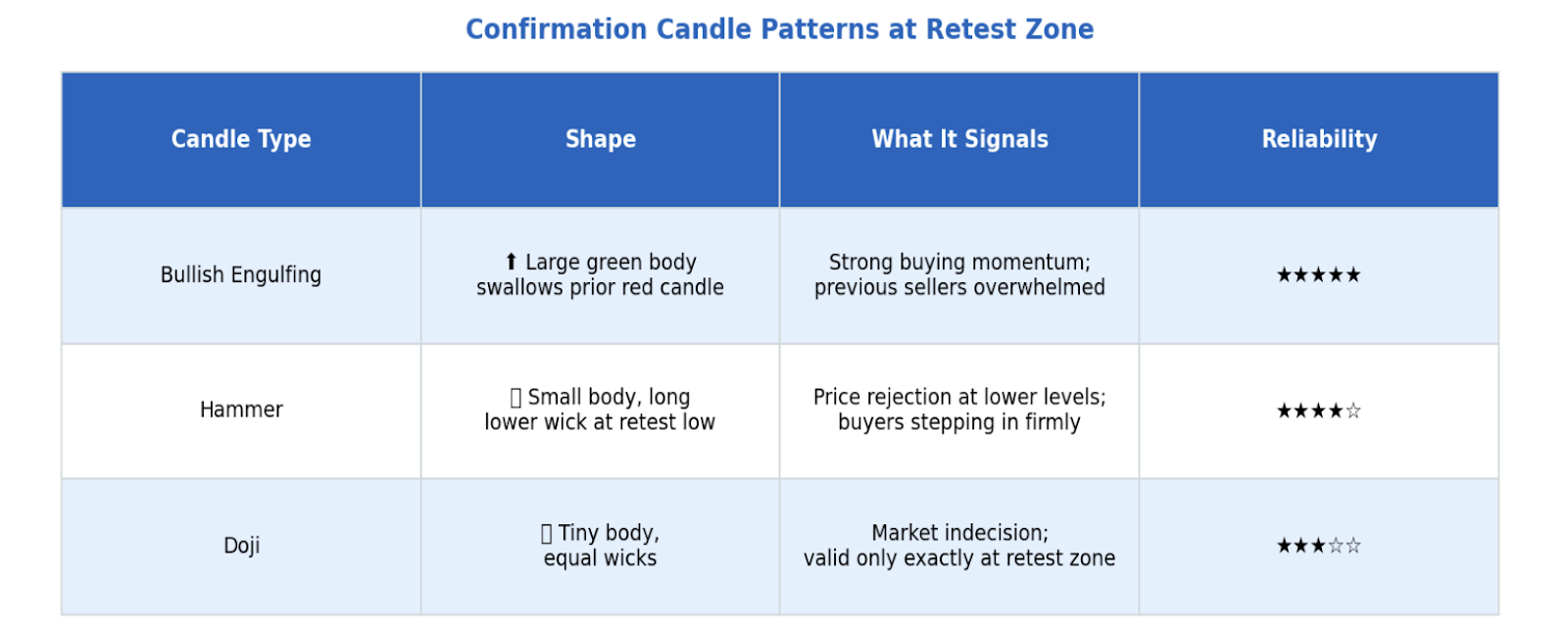 Confirmation Candle Patterns at Retest Zone

| Candle Type | Shape | What It Signals | Reliability |
|---|---|---|---|
| Bullish Engulfing | ⬆ Large green body swallows prior red candle | Strong buying momentum; previous sellers overwhelmed | ★★★★★ |
| Hammer | ▯ Small body, long lower wick at retest low | Price rejection at lower levels; buyers stepping in firmly | ★★★★☆ |
| Doji | ▯ Tiny body, equal wicks | Market indecision; valid only exactly at retest zone | ★★★☆☆ |